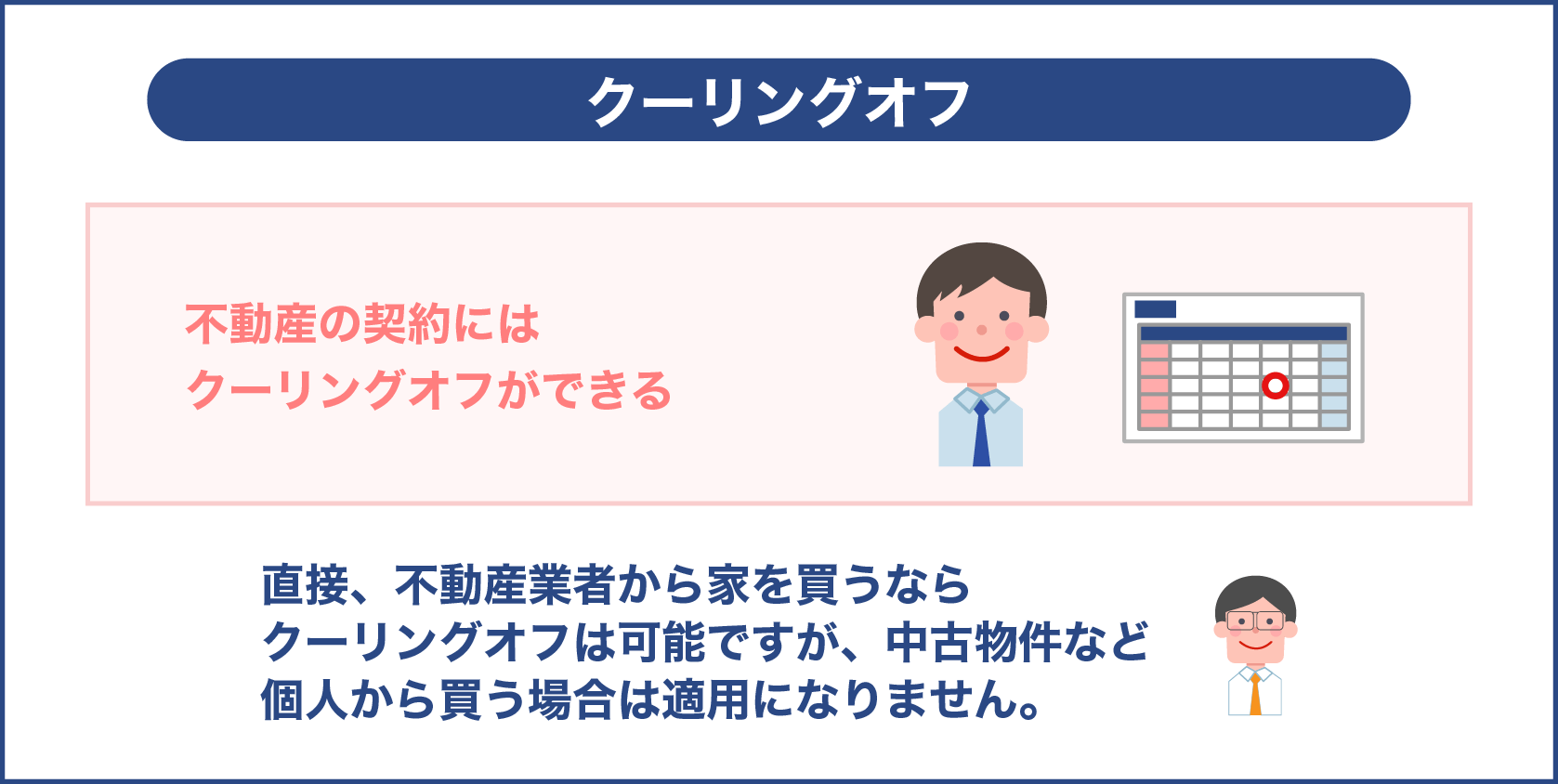 クーリングオフ

不動産の契約には
クーリングオフができる

直接、不動産業者から家を買うなら
クーリングオフは可能ですが、中古物件など
個人から買う場合は適用になりません。